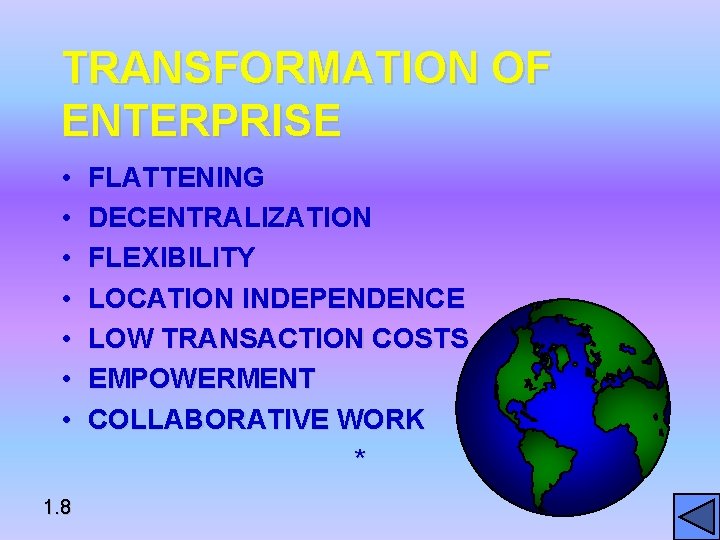 TRANSFORMATION OF ENTERPRISE

• FLATTENING
• DECENTRALIZATION
• FLEXIBILITY
• LOCATION INDEPENDENCE
• LOW TRANSACTION COSTS
• EMPOWERMENT
• COLLABORATIVE WORK

*

1.8